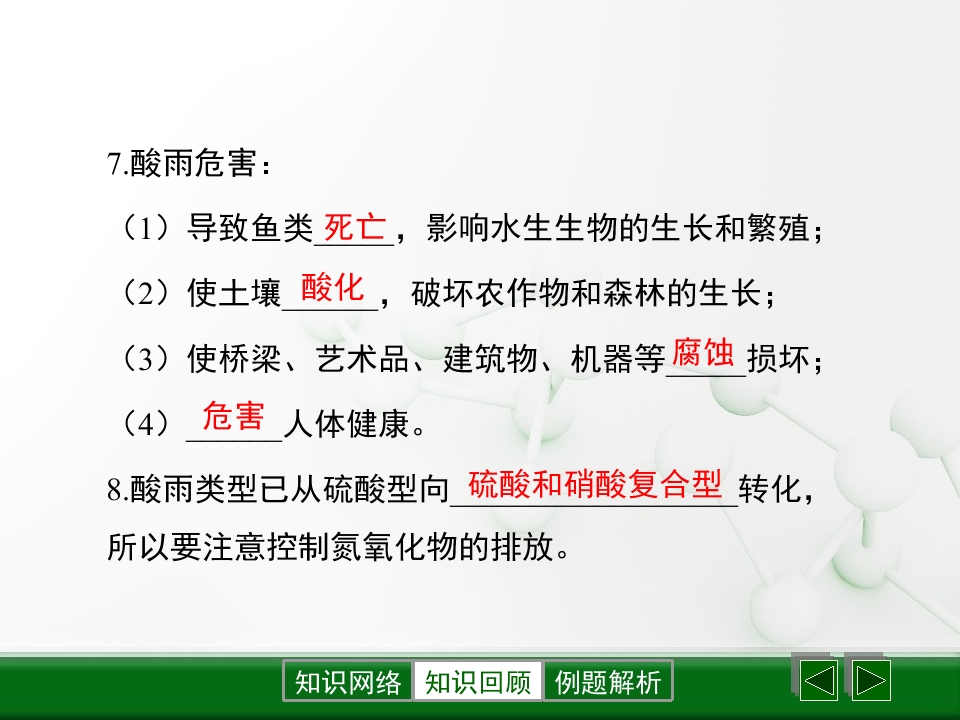 7.酸雨危害：

（1）导致鱼类死亡，影响水生生物的生长和繁殖；

（2）使土壤酸化，破坏农作物和森林的生长；

（3）使桥梁、艺术品、建筑物、机器等腐蚀损坏；

（4）危害人体健康。

8.酸雨类型已从硫酸型向硫酸和硝酸复合型转化，所以要注意控制氮氧化物的排放。

知识网络 知识回顾 例题解析